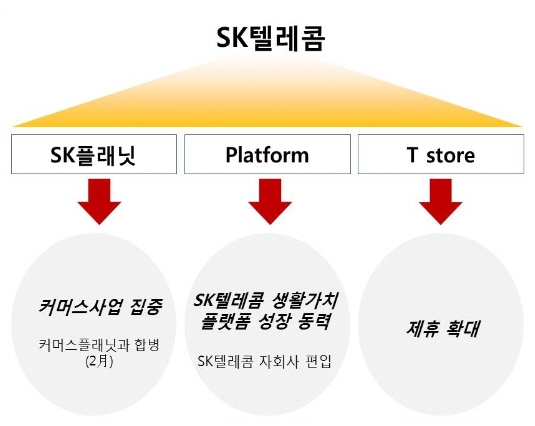 SK텔레콤

SK플래닛

Platform

T store

커머스사업 집중

커머스플래닛과 합병 (2月)

SK텔레콤 생활가치 플랫폼 성장 동력

SK텔레콤 자회사 편입

제휴 확대